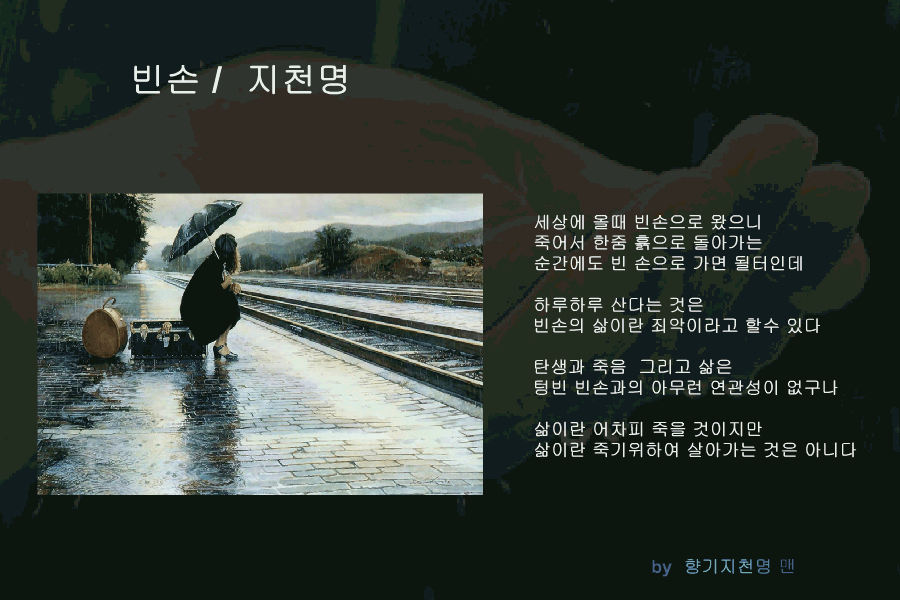 빈손 /  지천명

세상에 올때 빈손으로 왔으니
죽어서 한줌 흙으로 돌아가는
순간에도 빈 손으로 가면 될터인데

하루하루 산다는 것은
빈손의 삶이란 죄악이라고 할수 있다

탄생과 죽음  그리고 삶은
텅빈 빈손과의 아무런 연관성이 없구나

삶이란 어차피 죽을 것이지만
삶이란 죽기위하여 살아가는 것은 아니다

by  향기지천명 맨